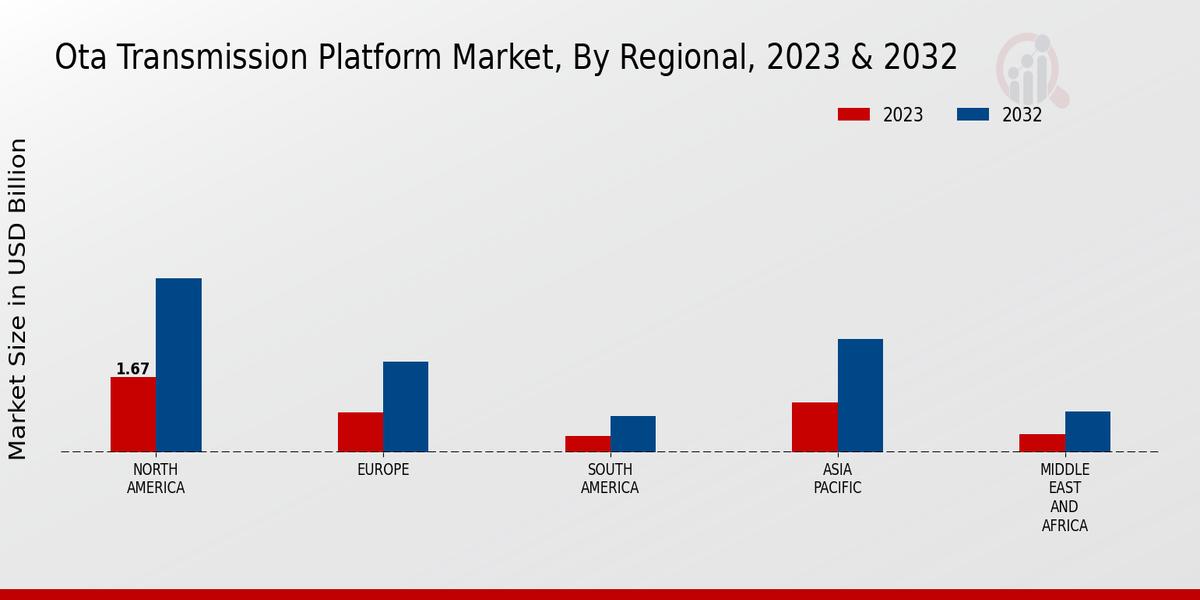 Ota Transmission Platform Market, By Regional, 2023 & 2032

2023
2032

Market Size in USD Billion

1.67

NORTH AMERICA
EUROPE
SOUTH AMERICA
ASIA PACIFIC
MIDDLE EAST AND AFRICA